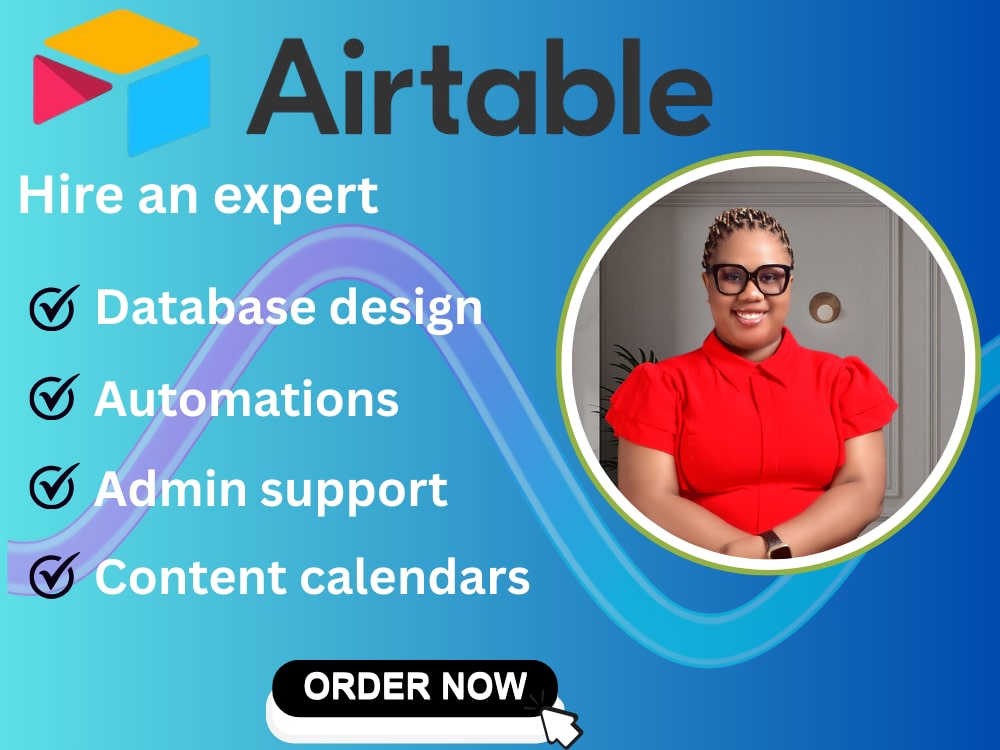 Airtable

Hire an expert

Database design

Automations

Admin support

Content calendars

ORDER NOW